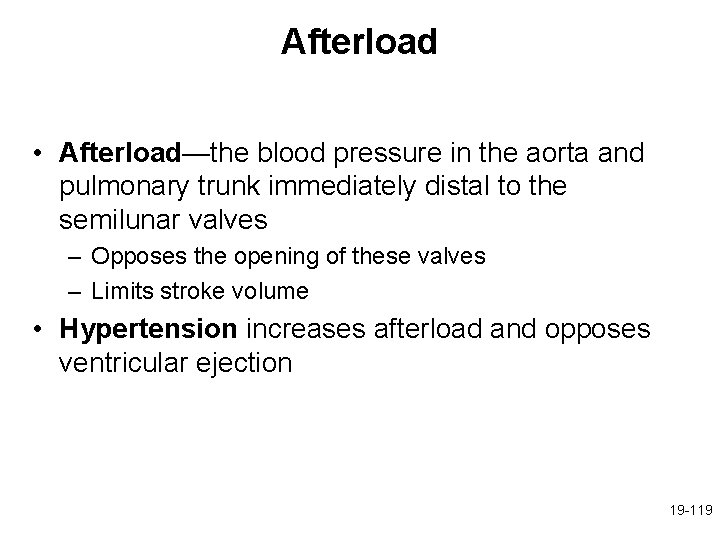 Afterload

• Afterload—the blood pressure in the aorta and pulmonary trunk immediately distal to the semilunar valves
– Opposes the opening of these valves
– Limits stroke volume
• Hypertension increases afterload and opposes ventricular ejection

19-119